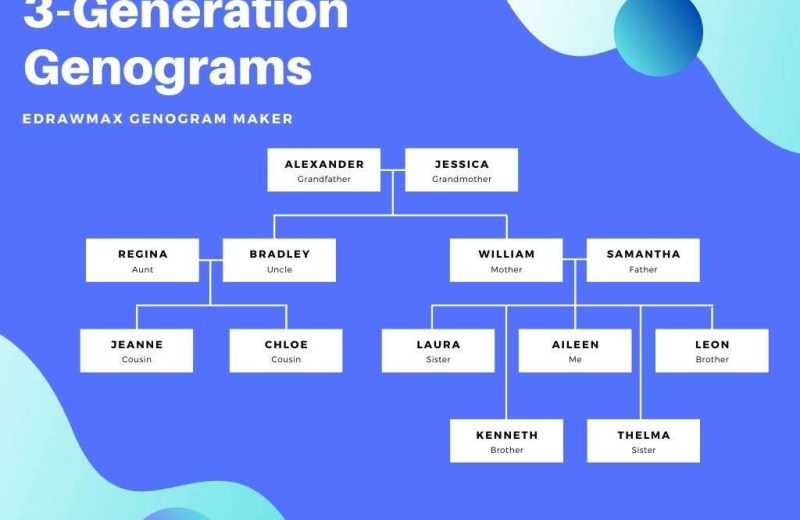 3-Generation Genograms

EDRAWMAX GENOGRAM MAKER

ALEXANDER
Grandfather

JESSICA
Grandmother

REGINA
Aunt

BRADLEY
Uncle

WILLIAM
Mother

SAMANTHA
Father

JEANNE
Cousin

CHLOE
Cousin

LAURA
Sister

AILEEN
Me

LEON
Brother

KENNETH
Brother

THELMA
Sister